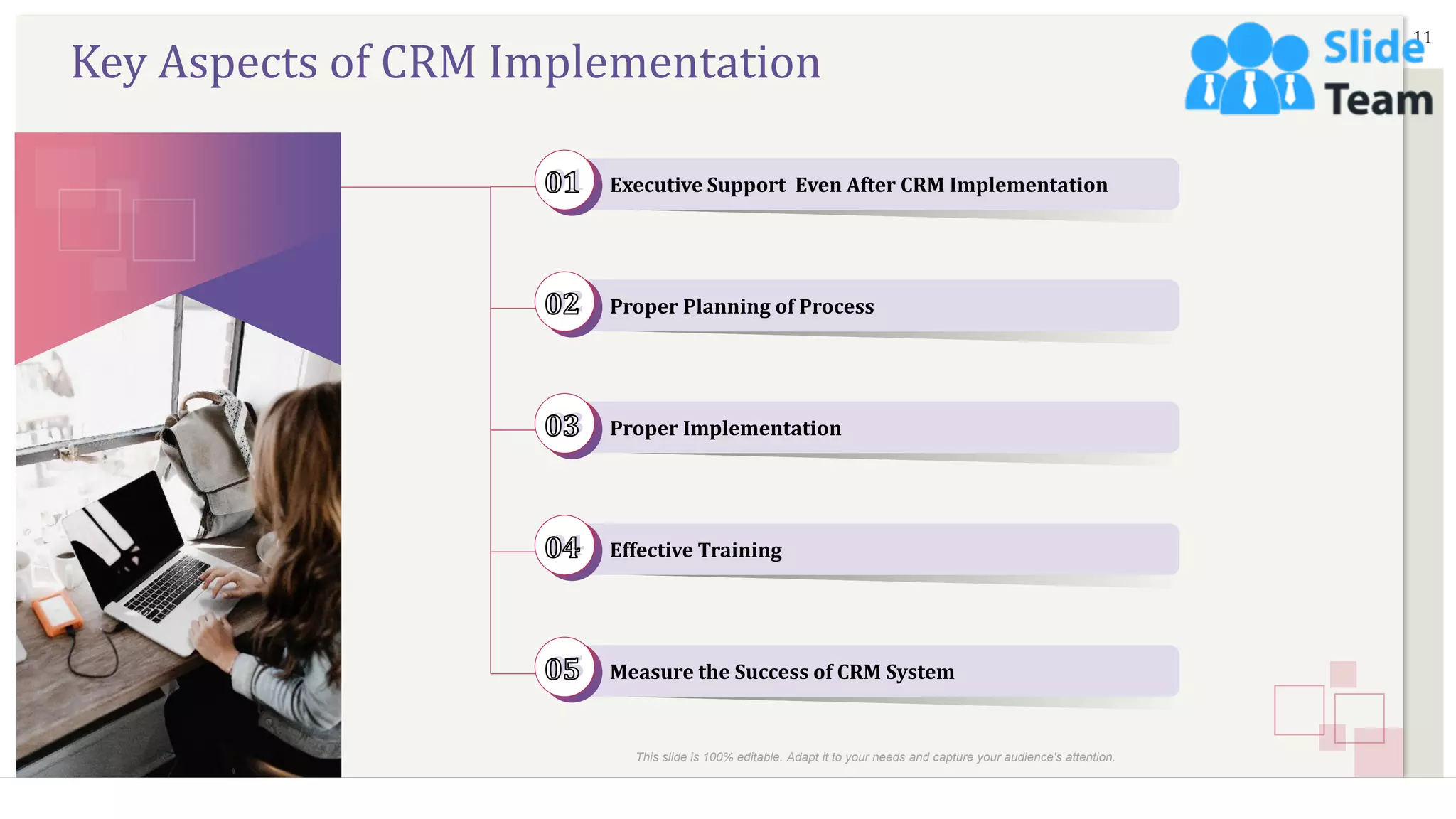 Key Aspects of CRM Implementation

Slide Team

11

01 Executive Support Even After CRM Implementation

02 Proper Planning of Process

03 Proper Implementation

04 Effective Training

05 Measure the Success of CRM System

This slide is 100% editable. Adapt it to your needs and capture your audience's attention.